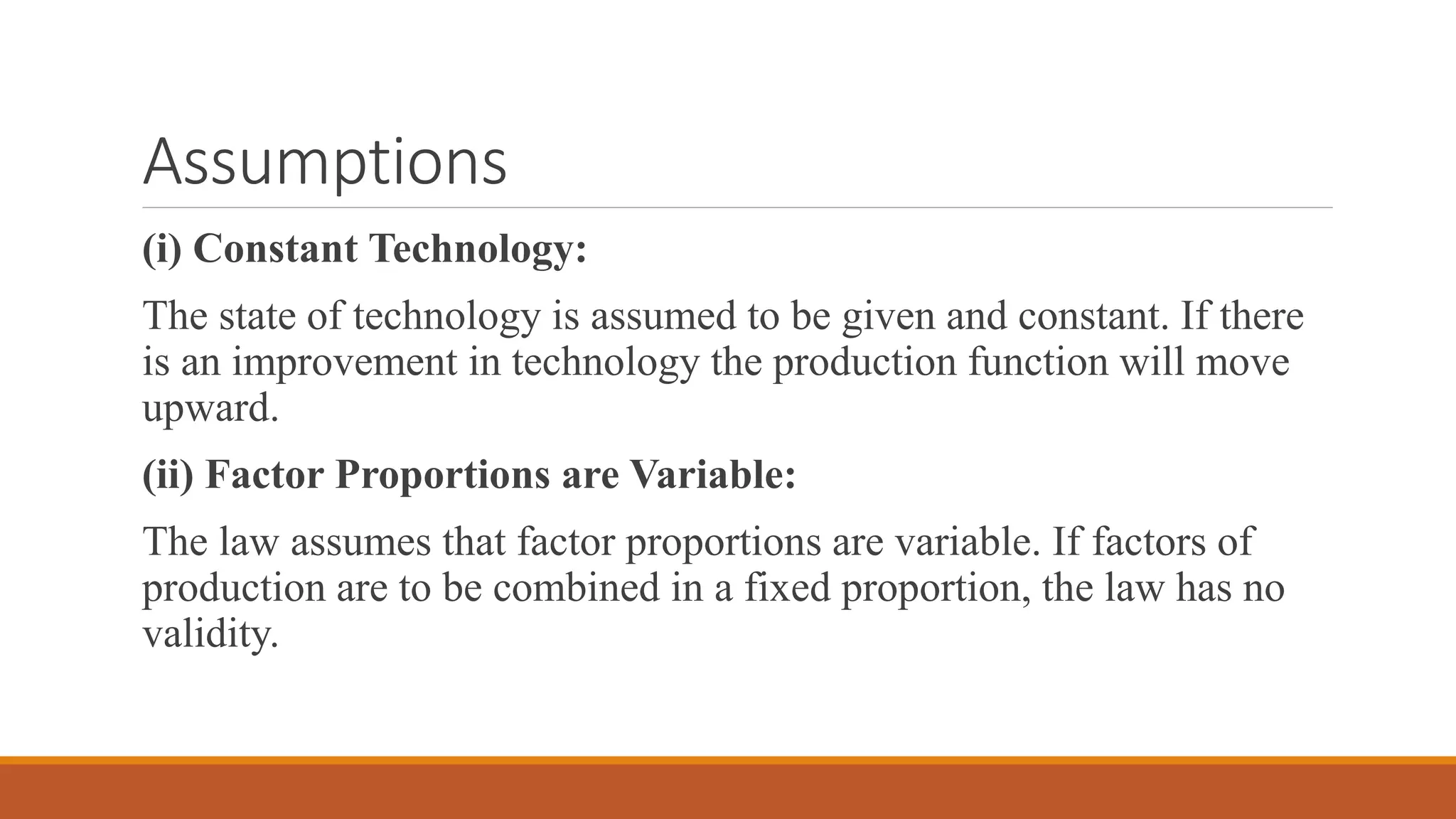 Assumptions

(i) Constant Technology:

The state of technology is assumed to be given and constant. If there is an improvement in technology the production function will move upward.

(ii) Factor Proportions are Variable:

The law assumes that factor proportions are variable. If factors of production are to be combined in a fixed proportion, the law has no validity.